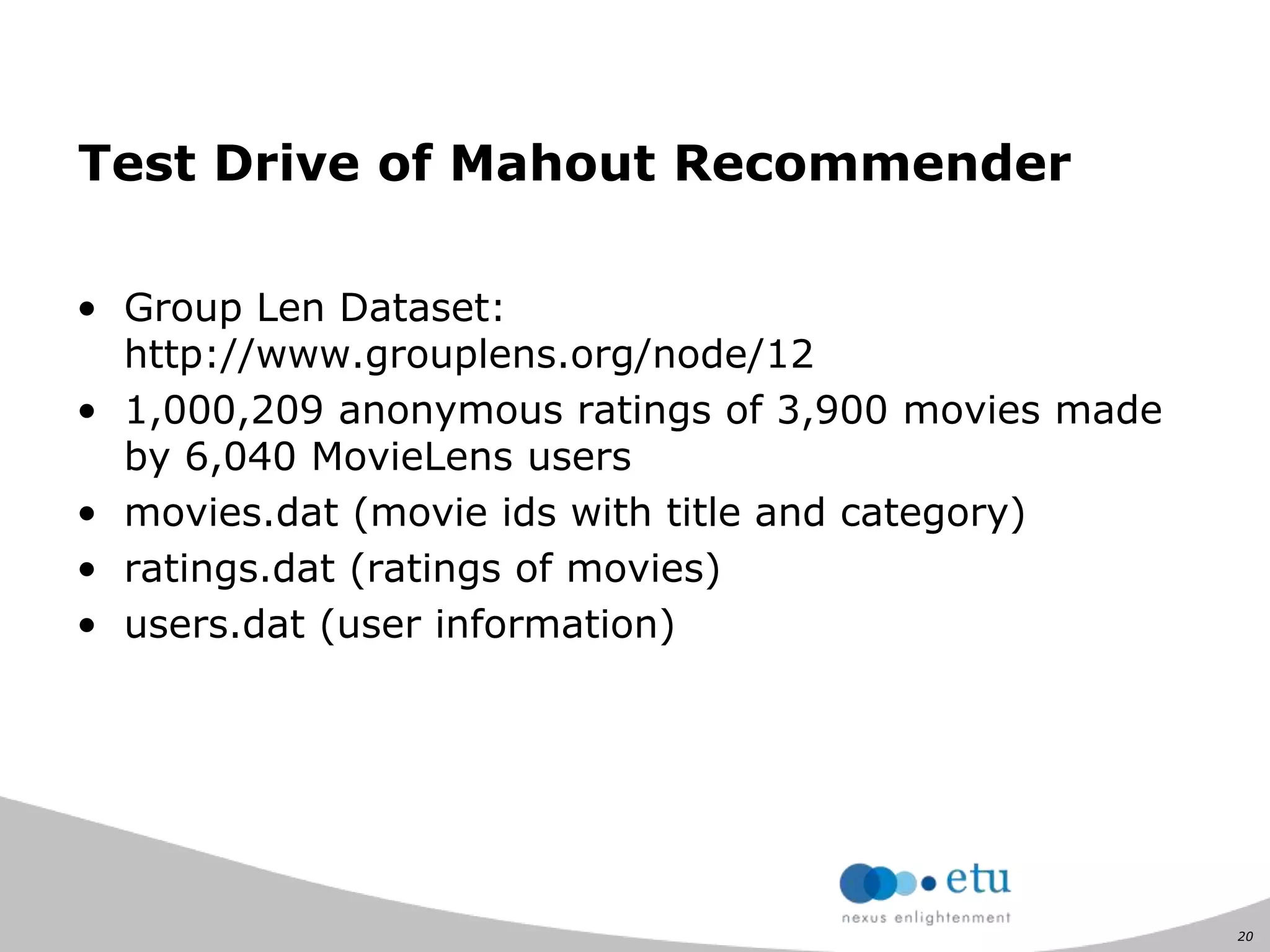 Test Drive of Mahout Recommender

• Group Len Dataset: http://www.grouplens.org/node/12
• 1,000,209 anonymous ratings of 3,900 movies made by 6,040 MovieLens users
• movies.dat (movie ids with title and category)
• ratings.dat (ratings of movies)
• users.dat (user information)

etu
nexus enlightenment

20